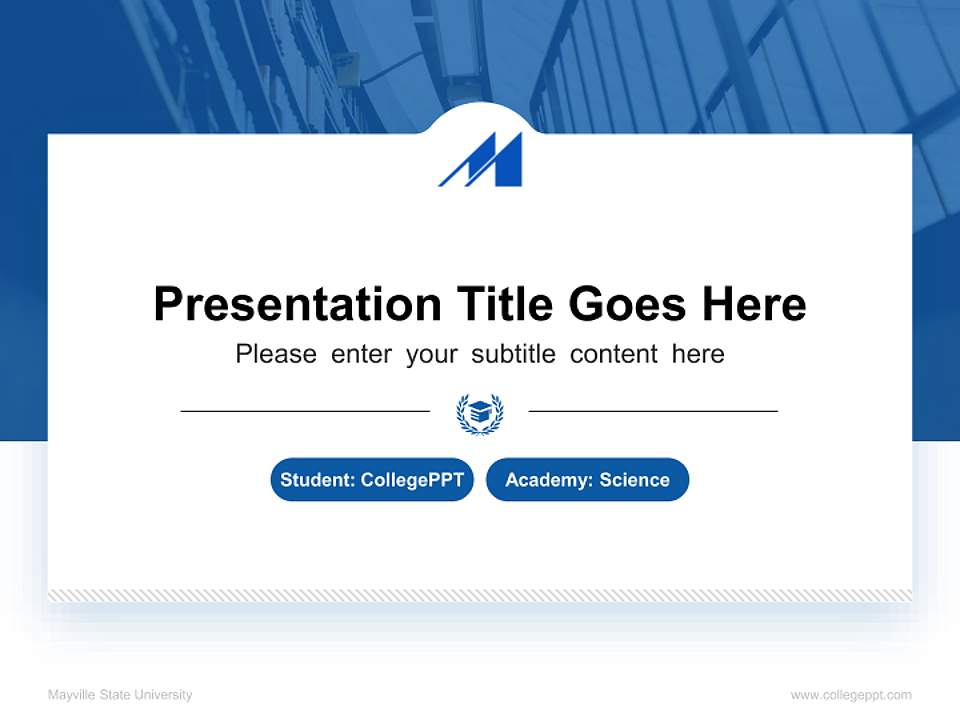 Presentation Title Goes Here

Please enter your subtitle content here

Student: CollegePPT

Academy: Science

Mayville State University

www.collegeppt.com